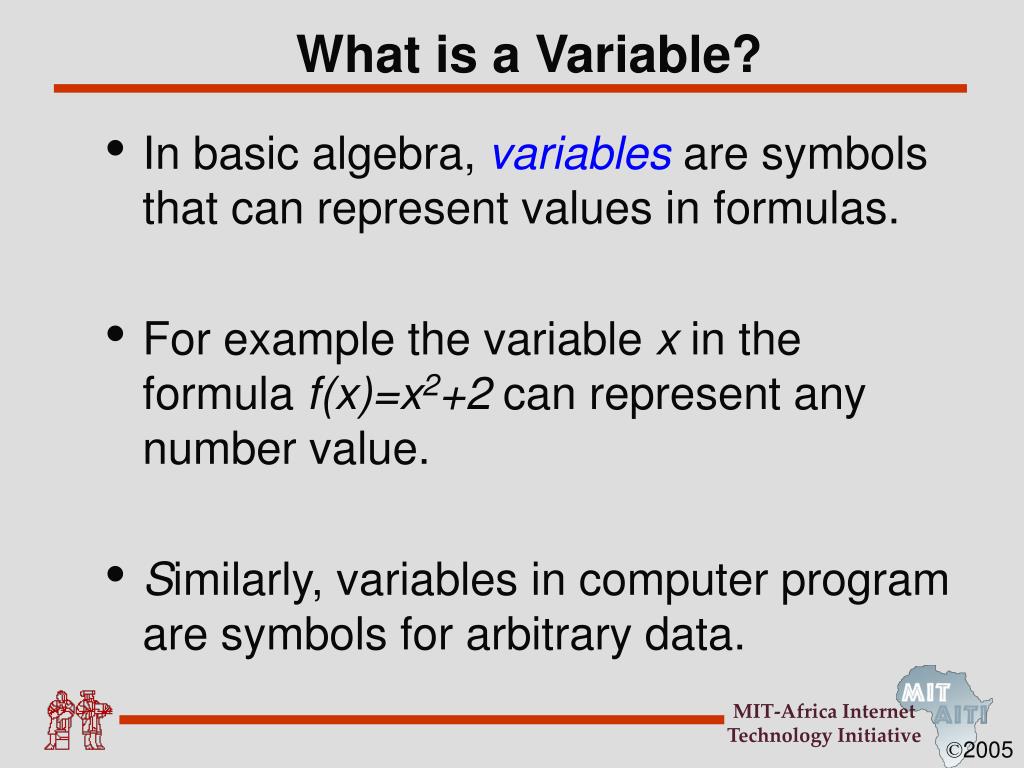 What is a Variable?

• In basic algebra, variables are symbols that can represent values in formulas.

• For example the variable $x$ in the formula $f(x)=x^2+2$ can represent any number value.

• Similarly, variables in computer program are symbols for arbitrary data.

MIT-Africa Internet Technology Initiative

MIT AITI

©2005